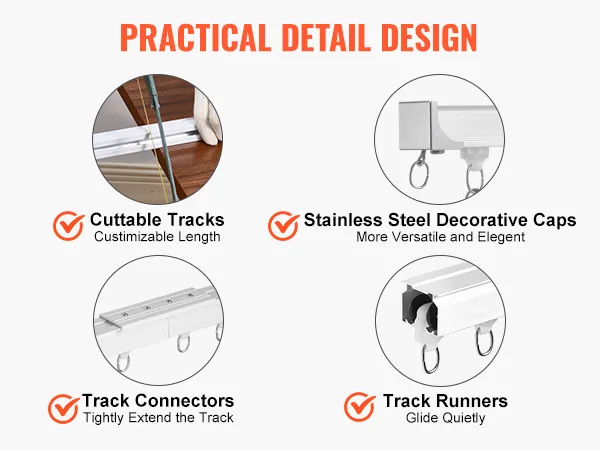 PRACTICAL DETAIL DESIGN

Cuttable Tracks
Custimizable Length

Stainless Steel Decorative Caps
More Versatile and Elegent

Track Connectors
Tightly Extend the Track

Track Runners
Glide Quietly